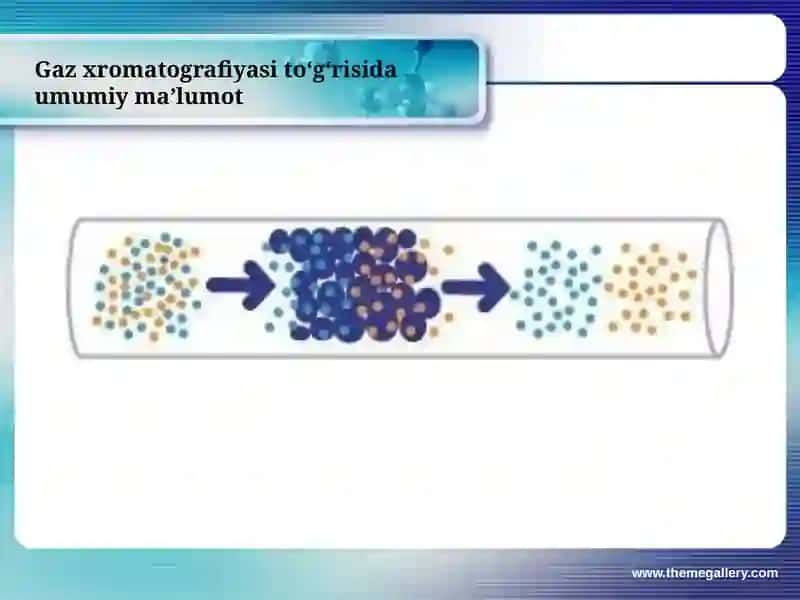 Gaz xromatografiyasi to‘g‘risida umumiy ma’lumot

www.themegallery.com